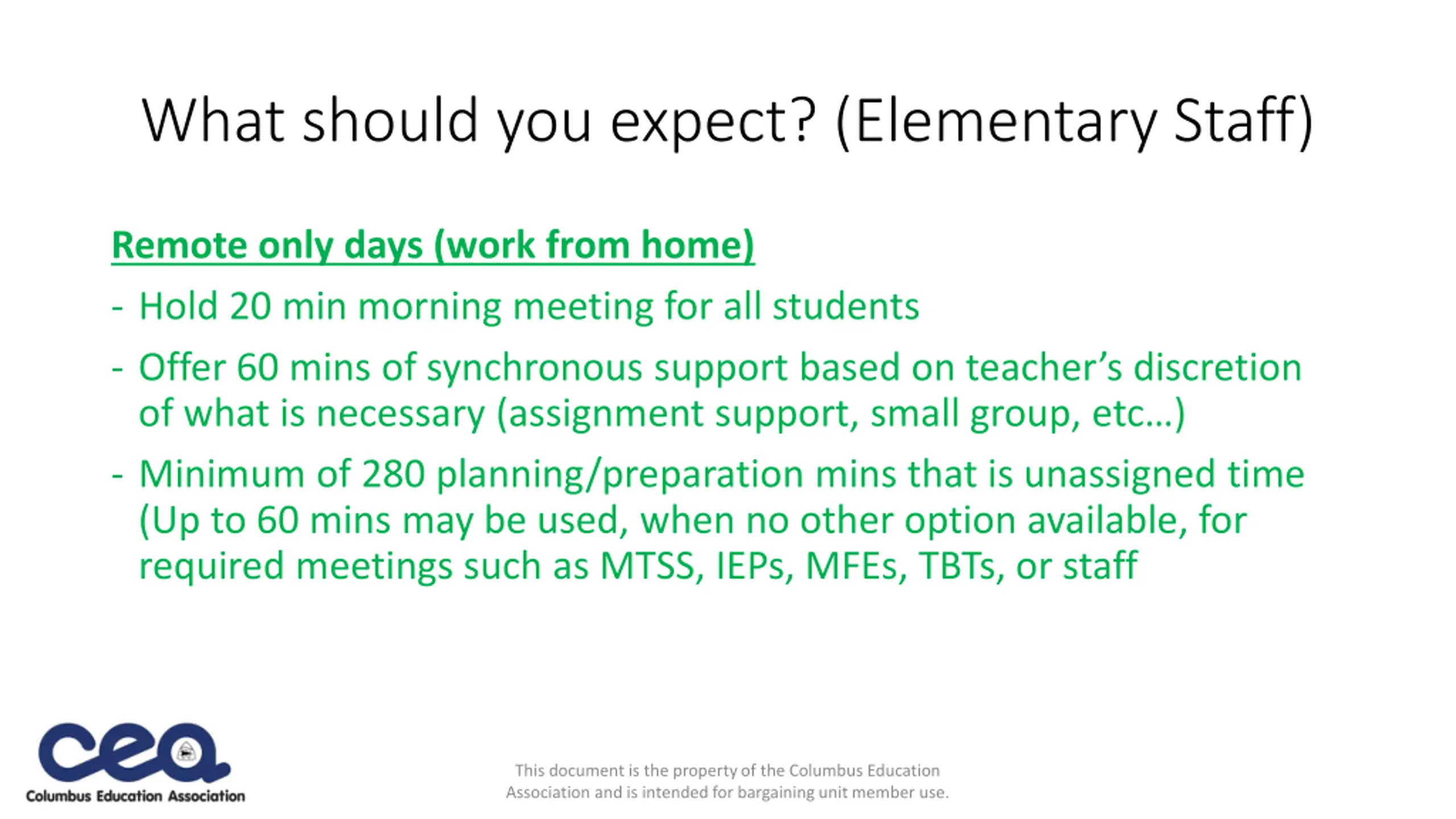 What should you expect? (Elementary Staff)

Remote only days (work from home)

- Hold 20 min morning meeting for all students

- Offer 60 mins of synchronous support based on teacher's discretion of what is necessary (assignment support, small group, etc…)

- Minimum of 280 planning/preparation mins that is unassigned time (Up to 60 mins may be used, when no other option available, for required meetings such as MTSS, IEPs, MFEs, TBTs, or staff

cea
Columbus Education Association

This document is the property of the Columbus Education Association and is intended for bargaining unit member use.